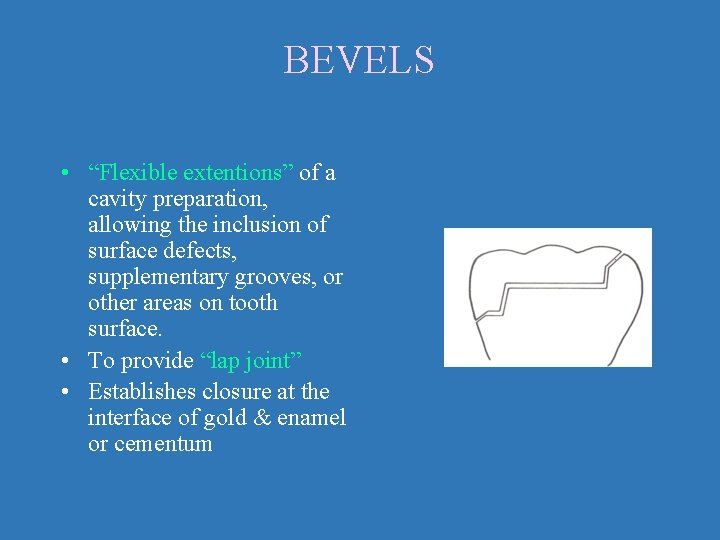 BEVELS

• “Flexible extentions” of a cavity preparation, allowing the inclusion of surface defects, supplementary grooves, or other areas on tooth surface.
• To provide “lap joint”
• Establishes closure at the interface of gold & enamel or cementum